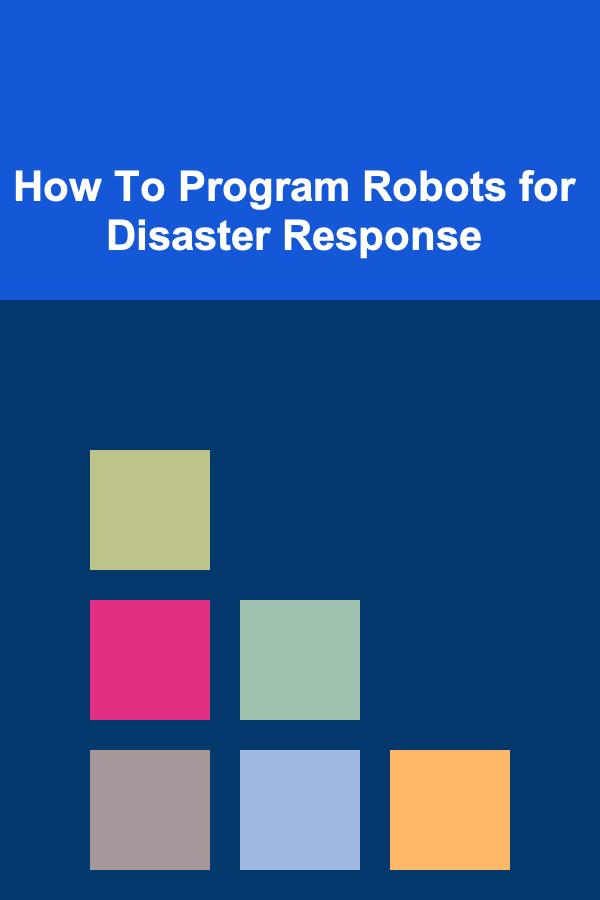 How To Program Robots for Disaster Response